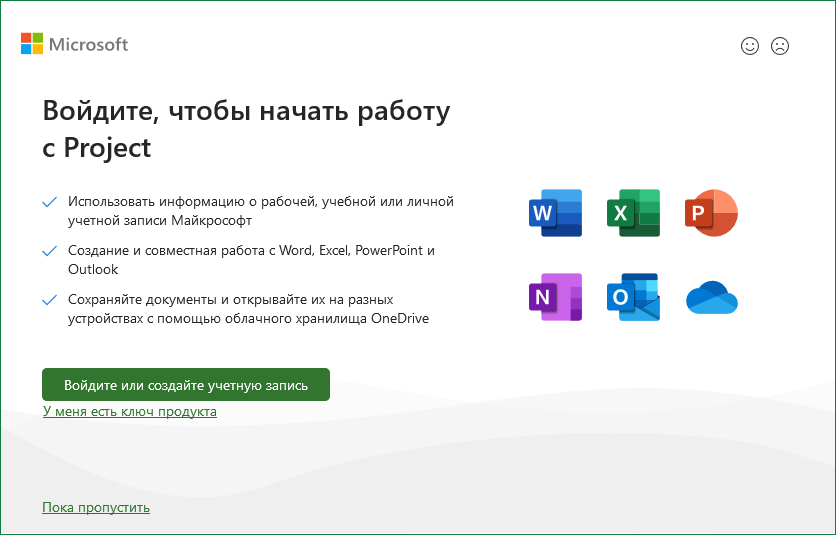 Microsoft

Войдите, чтобы начать работу с Project

Использовать информацию о рабочей, учебной или личной учетной записи Майкрософт

Создание и совместная работа с Word, Excel, PowerPoint и Outlook

Сохраняйте документы и открывайте их на разных устройствах с помощью облачного хранилища OneDrive

W X P N O

Войдите или создайте учетную запись

У меня есть ключ продукта

Пока пропустить